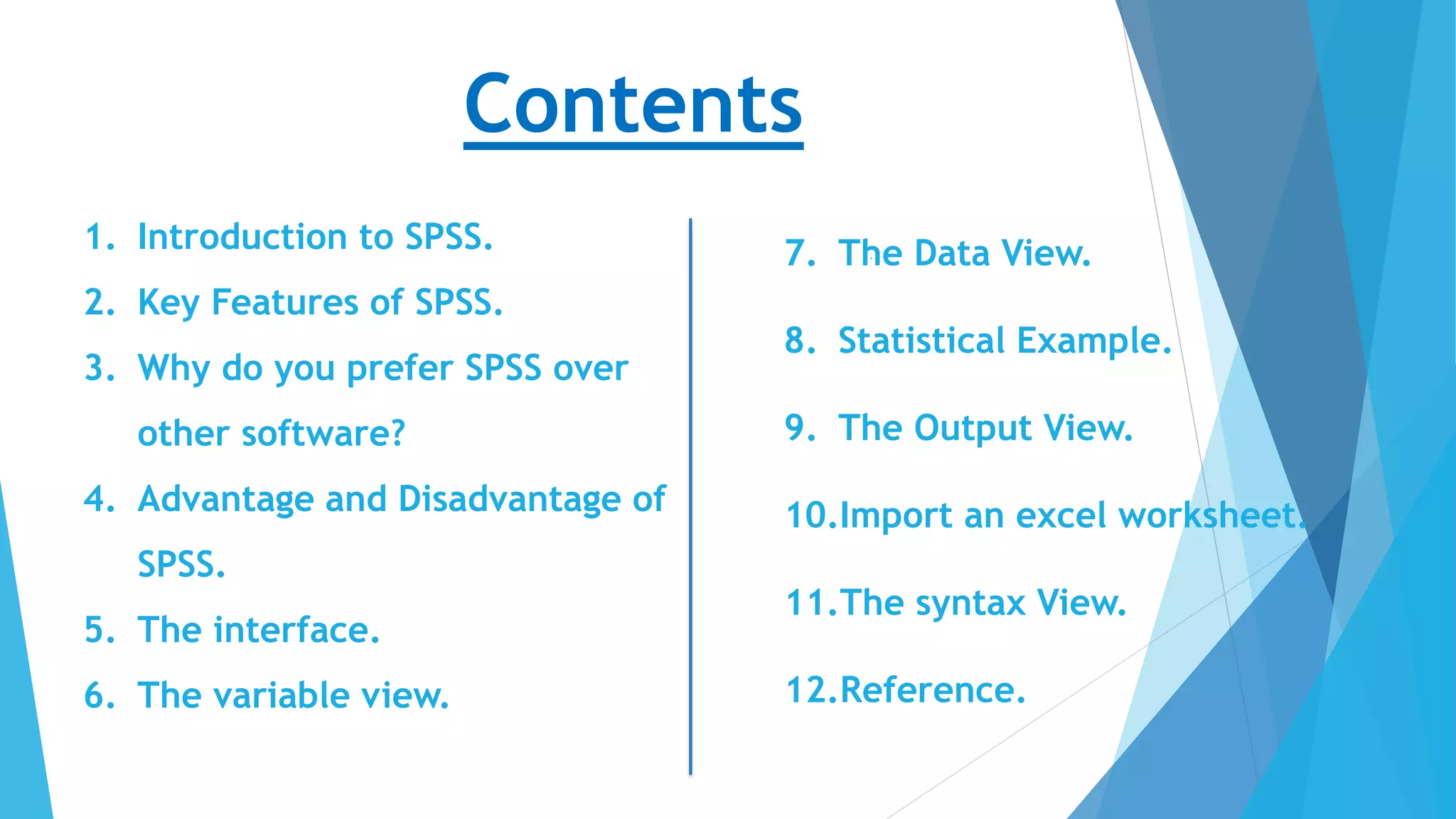 Contents

1. Introduction to SPSS.
2. Key Features of SPSS.
3. Why do you prefer SPSS over other software?
4. Advantage and Disadvantage of SPSS.
5. The interface.
6. The variable view.

7. The Data View.
8. Statistical Example.
9. The Output View.
10. Import an excel worksheet.
11. The syntax View.
12. Reference.